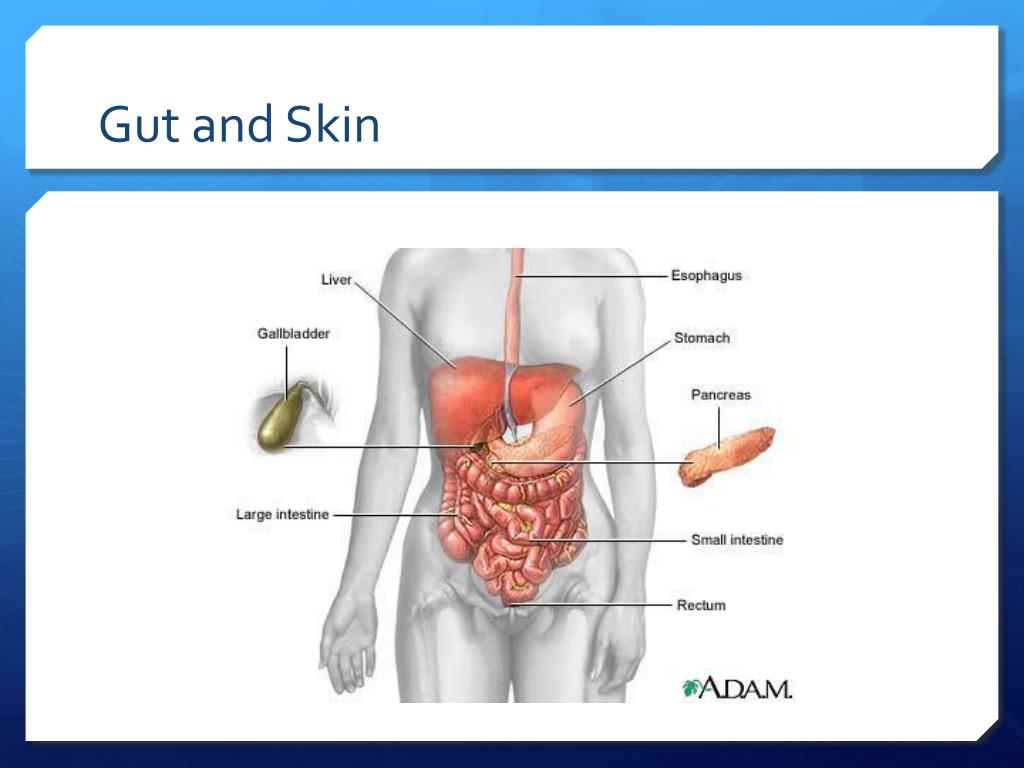 Gut and Skin

Liver

Esophagus

Gallbladder

Stomach

Pancreas

Large intestine

Small intestine

Rectum

A.D.A.M.